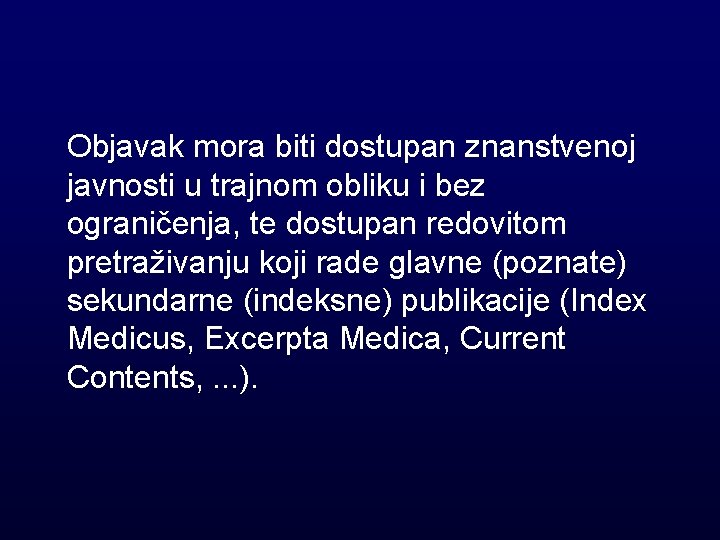 Objavak mora biti dostupan znanstvenoj javnosti u trajnom obliku i bez ograničenja, te dostupan redovitom pretraživanju koji rade glavne (poznate) sekundarne (indeksne) publikacije (Index Medicus, Excerpta Medica, Current Contents, ...).